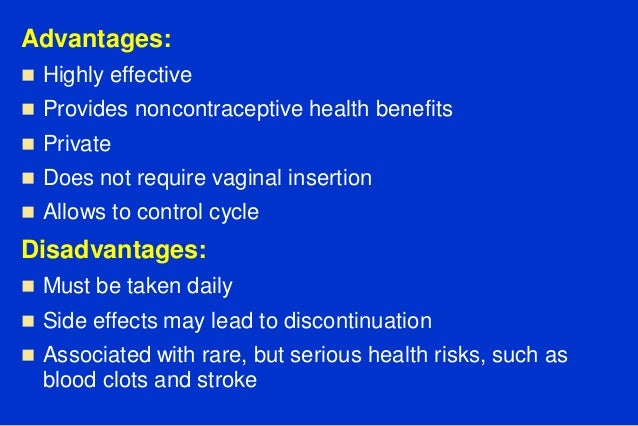 Advantages:

- Highly effective
- Provides noncontraceptive health benefits
- Private
- Does not require vaginal insertion
- Allows to control cycle

Disadvantages:

- Must be taken daily
- Side effects may lead to discontinuation
- Associated with rare, but serious health risks, such as blood clots and stroke